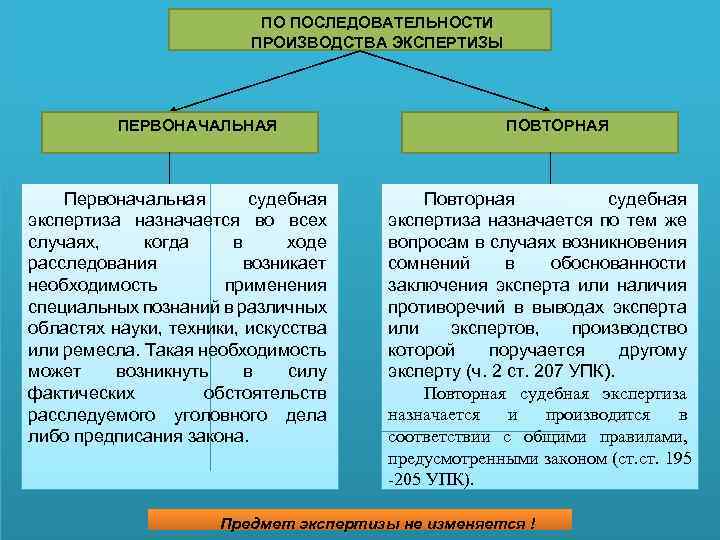 ПО ПОСЛЕДОВАТЕЛЬНОСТИ ПРОИЗВОДСТВА ЭКСПЕРТИЗЫ

ПЕРВОНАЧАЛЬНАЯ

Первоначальная судебная экспертиза назначается во всех случаях, когда в ходе расследования возникает необходимость применения специальных познаний в различных областях науки, техники, искусства или ремесла. Такая необходимость может возникнуть в силу фактических обстоятельств расследуемого уголовного дела либо предписания закона.

ПОВТОРНАЯ

Повторная судебная экспертиза назначается по тем же вопросам в случаях возникновения сомнений в обоснованности заключения эксперта или наличия противоречий в выводах эксперта или экспертов, производство которой поручается другому эксперту (ч. 2 ст. 207 УПК).

Повторная судебная экспертиза назначается и производится в соответствии с общими правилами, предусмотренными законом (ст.ст. 195 -205 УПК).

Предмет экспертизы не изменяется !